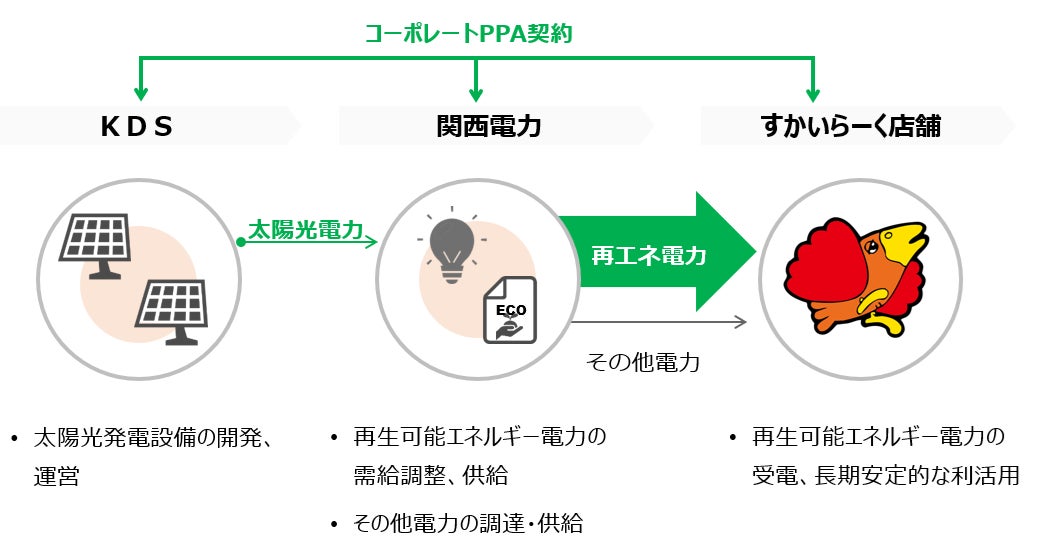 コーポレートPPA契約

KDS

関西電力

すかいらーく店舗

太陽光電力

ECO

再エネ電力

その他電力

• 太陽光発電設備の開発、運営

• 再生可能エネルギー電力の需給調整、供給

• その他電力の調達・供給

• 再生可能エネルギー電力の受電、長期安定的な利活用